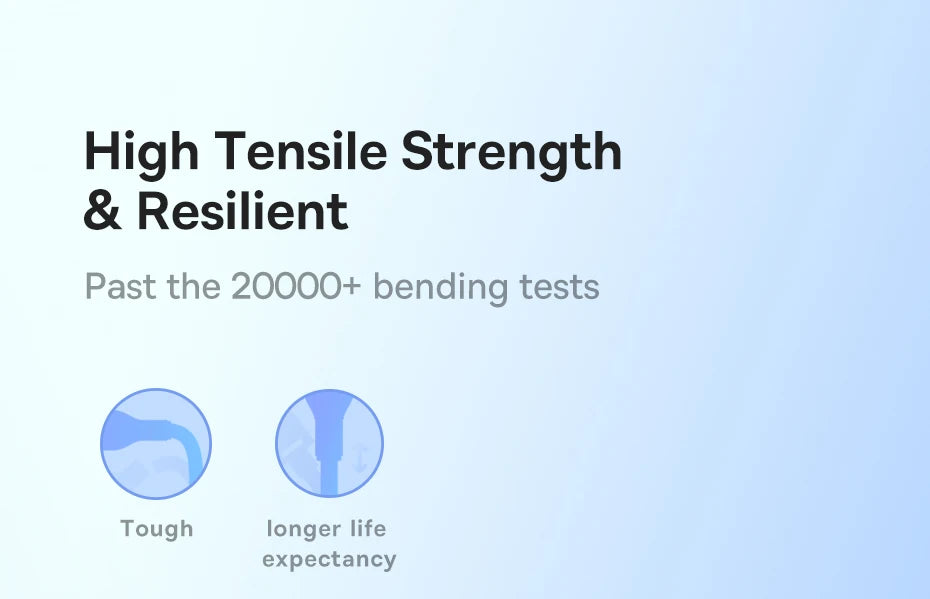 High Tensile Strength & Resilient

Past the 20000+ bending tests

Tough

longer life expectancy